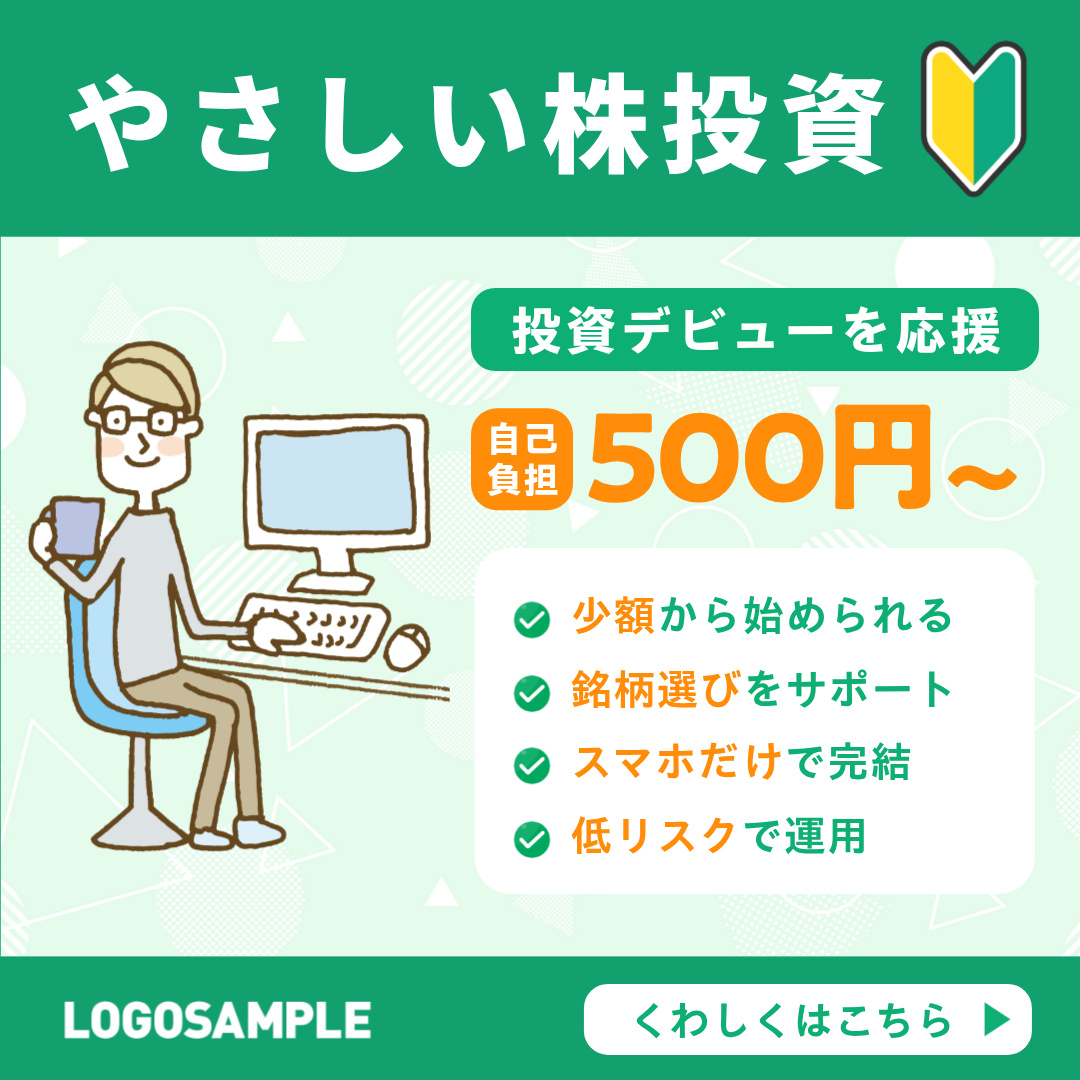 やさしい株投資

投資デビューを応援

自己負担 500円～

少額から始められる
銘柄選びをサポート
スマホだけで完結
低リスクで運用

LOGOSAMPLE

くわしくはこちら ▶